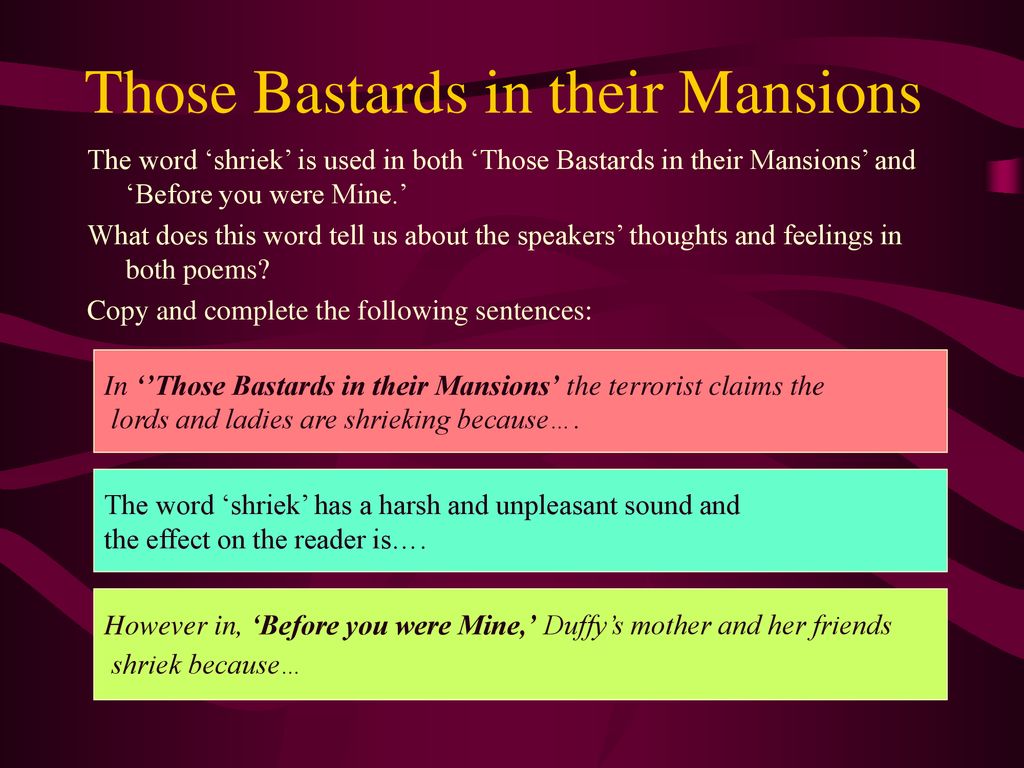 Those Bastards in their Mansions

The word ‘shriek’ is used in both ‘Those Bastards in their Mansions’ and ‘Before you were Mine.’

What does this word tell us about the speakers’ thoughts and feelings in both poems?

Copy and complete the following sentences:

In ‘’Those Bastards in their Mansions’ the terrorist claims the lords and ladies are shrieking because….

The word ‘shriek’ has a harsh and unpleasant sound and the effect on the reader is….

However in, ‘Before you were Mine,’ Duffy’s mother and her friends shriek because…